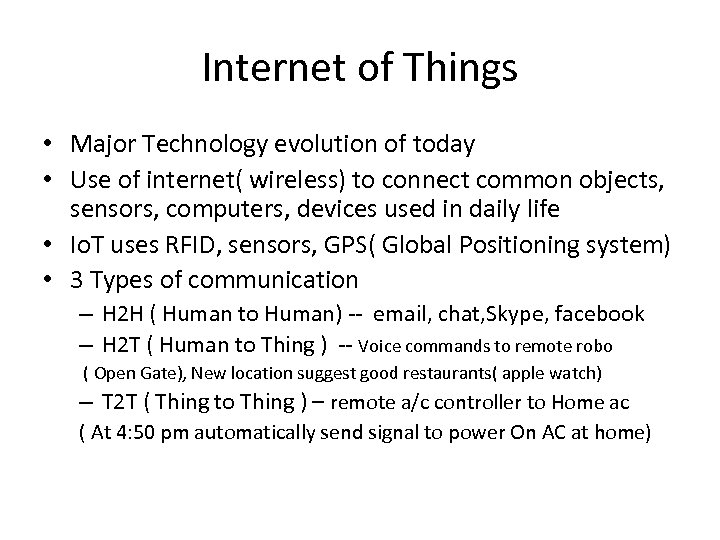 Internet of Things

• Major Technology evolution of today
• Use of internet( wireless) to connect common objects, sensors, computers, devices used in daily life
• IoT uses RFID, sensors, GPS( Global Positioning system)
• 3 Types of communication
– H2H ( Human to Human) -- email, chat,Skype, facebook
– H2T ( Human to Thing ) -- Voice commands to remote robo ( Open Gate), New location suggest good restaurants( apple watch)
– T2T ( Thing to Thing ) – remote a/c controller to Home ac ( At 4:50 pm automatically send signal to power On AC at home)